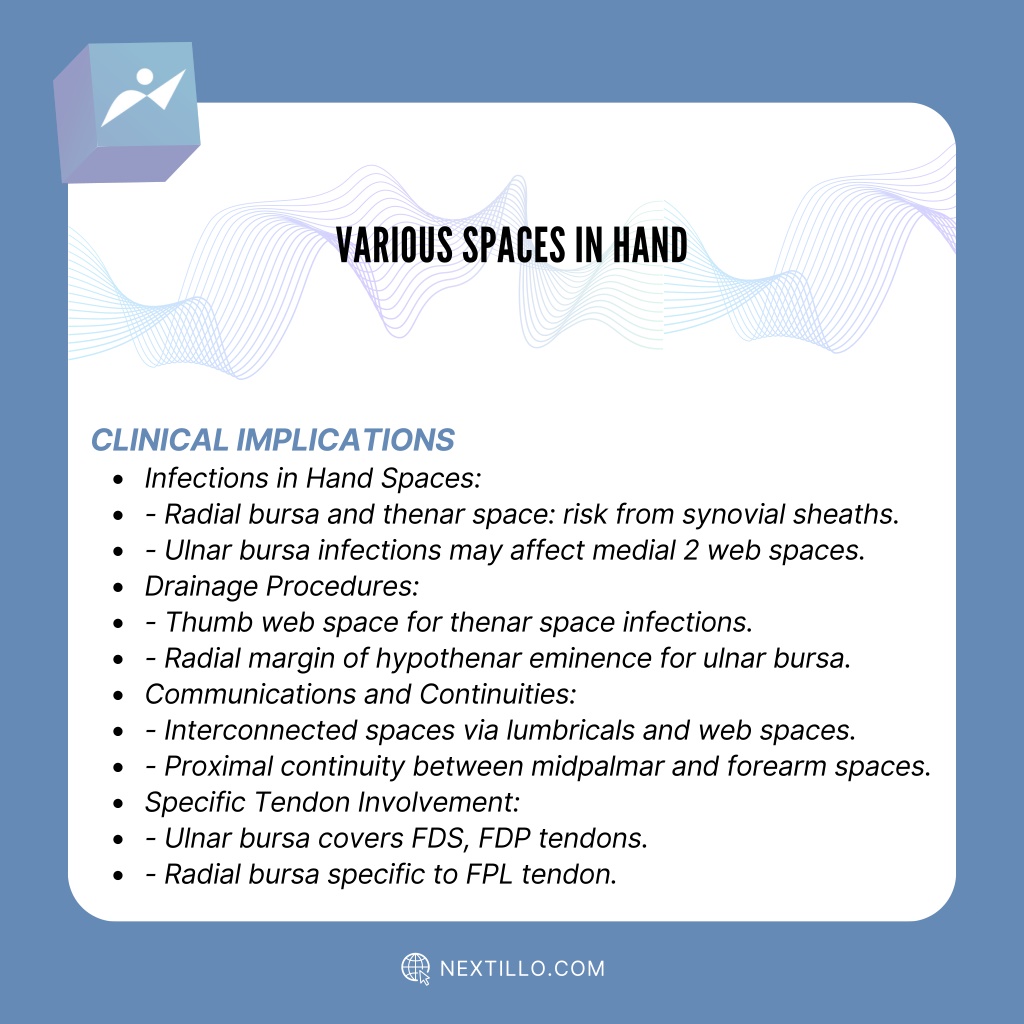 VARIOUS SPACES IN HAND

CLINICAL IMPLICATIONS

- Infections in Hand Spaces:
- - Radial bursa and thenar space: risk from synovial sheaths.
- - Ulnar bursa infections may affect medial 2 web spaces.
- Drainage Procedures:
- - Thumb web space for thenar space infections.
- - Radial margin of hypothenar eminence for ulnar bursa.
- Communications and Continuities:
- - Interconnected spaces via lumbricals and web spaces.
- - Proximal continuity between midpalmar and forearm spaces.
- Specific Tendon Involvement:
- - Ulnar bursa covers FDS, FDP tendons.
- - Radial bursa specific to FPL tendon.

NEXTILLO.COM